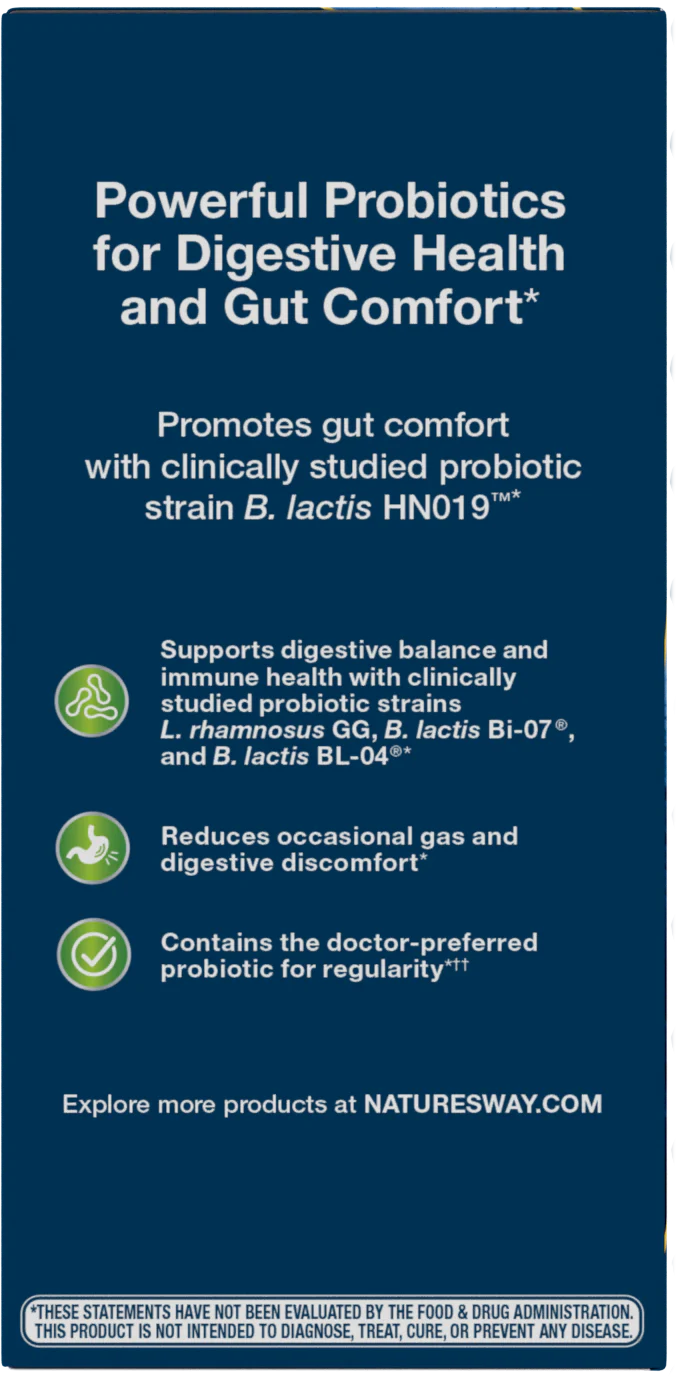 Powerful Probiotics for Digestive Health and Gut Comfort*

Promotes gut comfort with clinically studied probiotic strain B. lactis HN019™*

Supports digestive balance and immune health with clinically studied probiotic strains L. rhamnosus GG, B. lactis Bi-07®, and B. lactis BL-04®*

Reduces occasional gas and digestive discomfort*

Contains the doctor-preferred probiotic for regularity*††

Explore more products at NATURESWAY.COM

*THESE STATEMENTS HAVE NOT BEEN EVALUATED BY THE FOOD & DRUG ADMINISTRATION. THIS PRODUCT IS NOT INTENDED TO DIAGNOSE, TREAT, CURE, OR PREVENT ANY DISEASE.